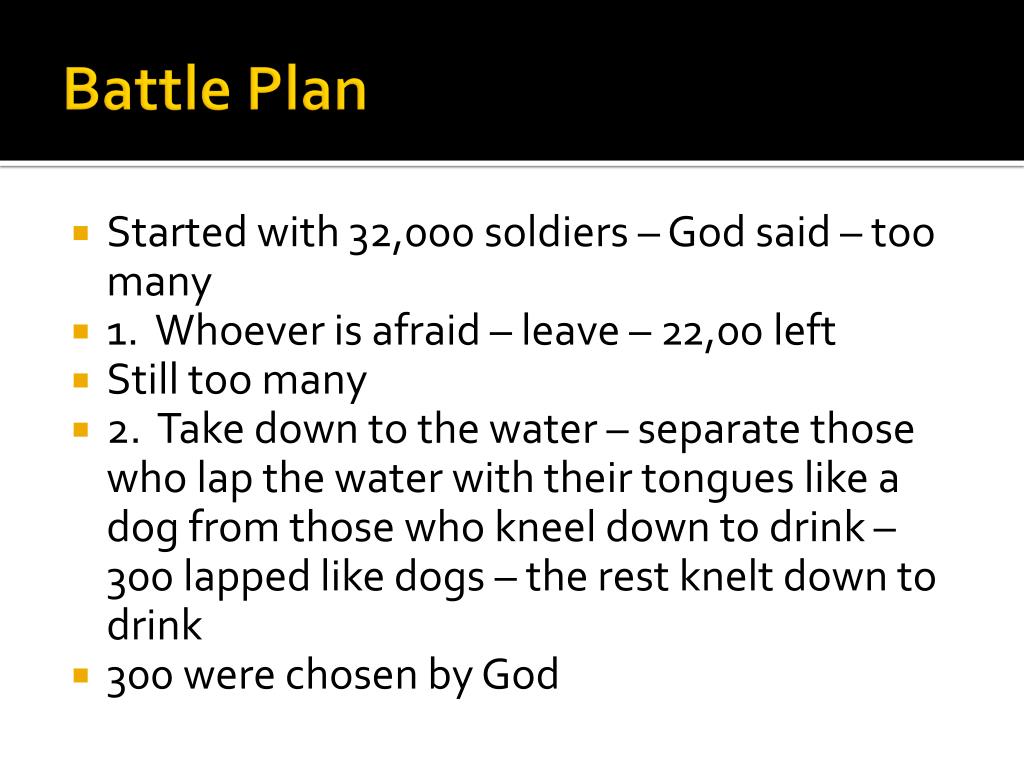 Battle Plan

- Started with 32,000 soldiers – God said – too many
- 1. Whoever is afraid – leave – 22,00 left
- Still too many
- 2. Take down to the water – separate those who lap the water with their tongues like a dog from those who kneel down to drink – 300 lapped like dogs – the rest knelt down to drink
- 300 were chosen by God